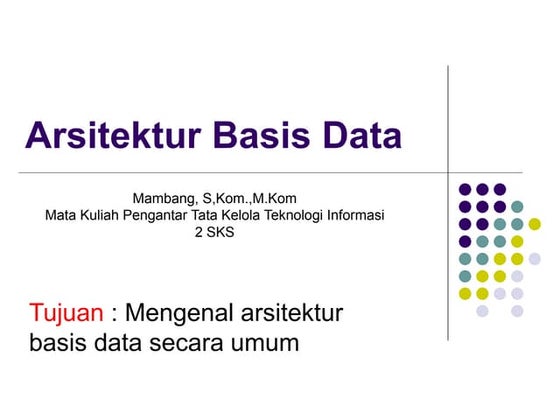 Arsitektur Basis Data

Mambang, S,Kom.,M.Kom
Mata Kuliah Pengantar Tata Kelola Teknologi Informasi
2 SKS

Tujuan : Mengenal arsitektur basis data secara umum